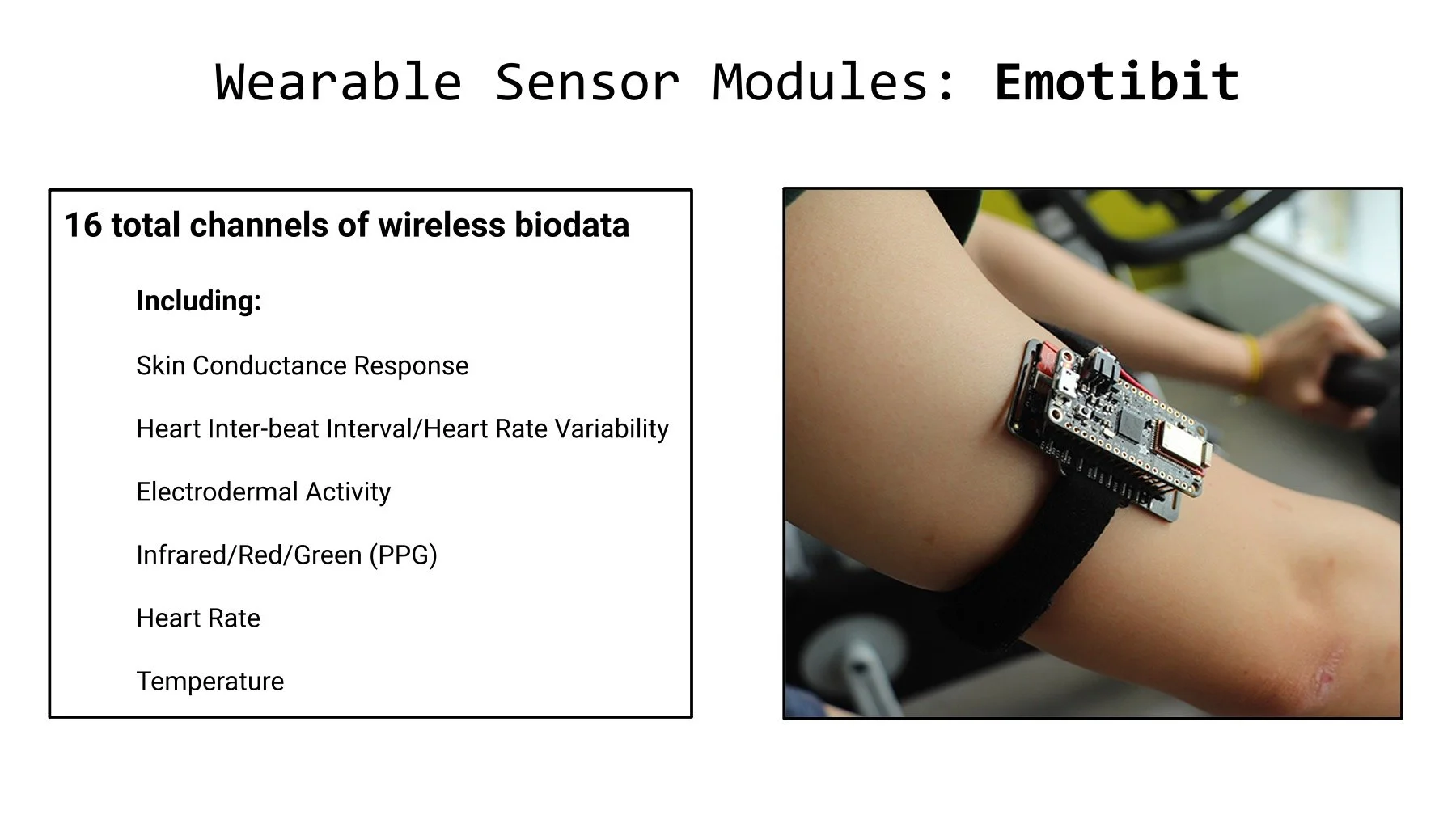 Wearable Sensor Modules: Emotibit

16 total channels of wireless biodata

Including:

Skin Conductance Response

Heart Inter-beat Interval/Heart Rate Variability

Electrodermal Activity

Infrared/Red/Green (PPG)

Heart Rate

Temperature